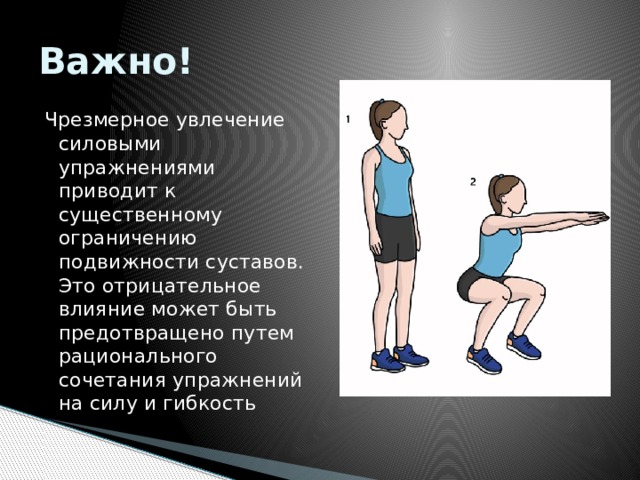 Важно!

Чрезмерное увлечение силовыми упражнениями приводит к существенному ограничению подвижности суставов. Это отрицательное влияние может быть предотвращено путем рационального сочетания упражнений на силу и гибкость

1

2